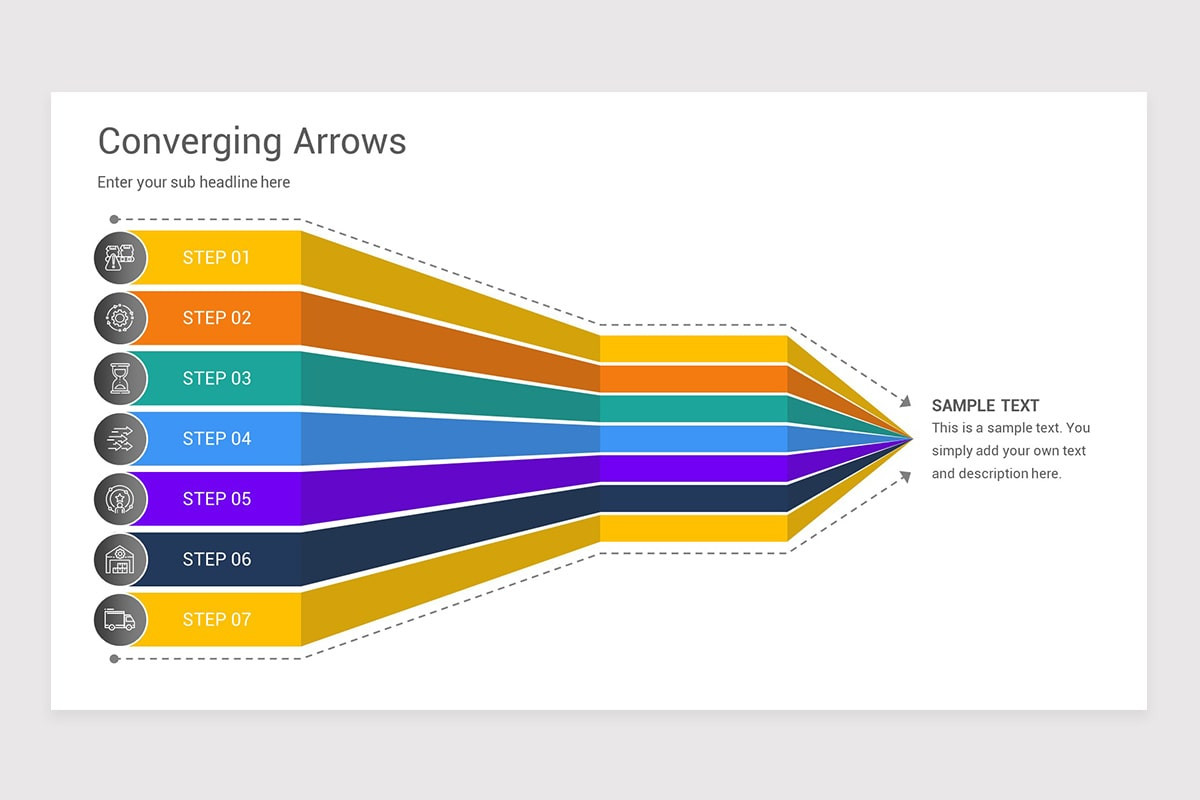 Converging Arrows

Enter your sub headline here

STEP 01

STEP 02

STEP 03

STEP 04

STEP 05

STEP 06

STEP 07

SAMPLE TEXT

This is a sample text. You simply add your own text and description here.